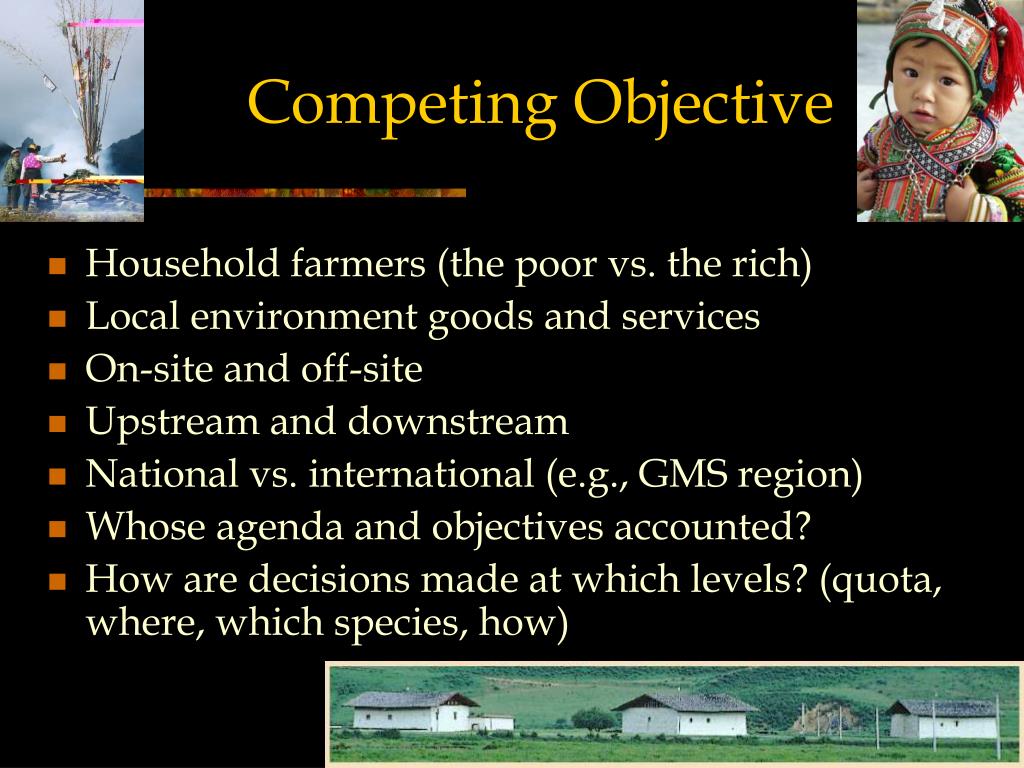 Competing Objective

- Household farmers (the poor vs. the rich)
- Local environment goods and services
- On-site and off-site
- Upstream and downstream
- National vs. international (e.g., GMS region)
- Whose agenda and objectives accounted?
- How are decisions made at which levels? (quota, where, which species, how)